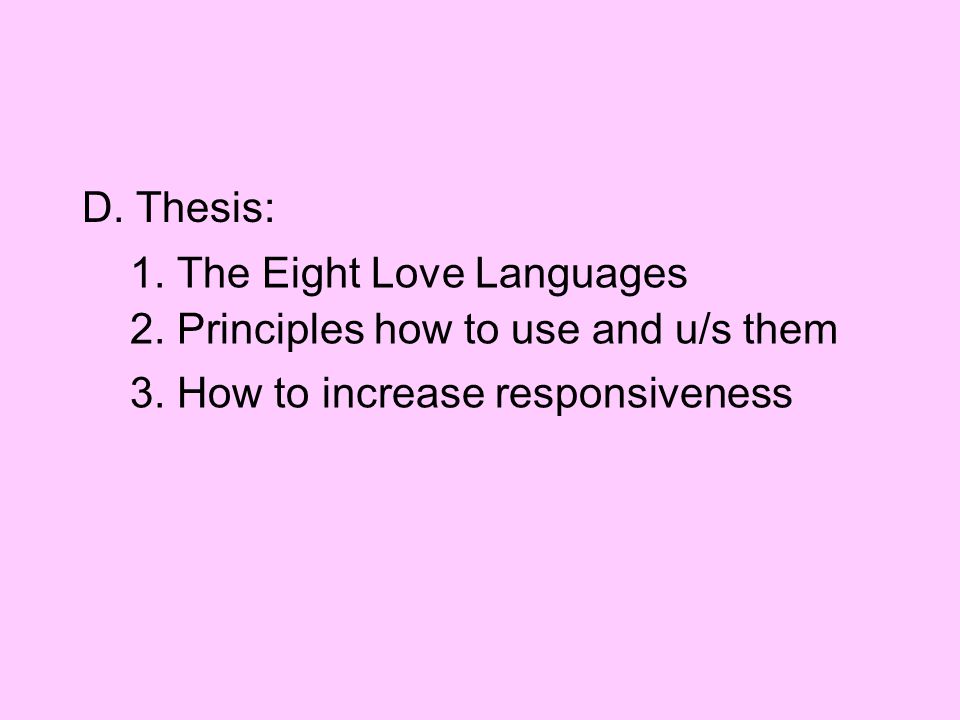 D. Thesis:

1. The Eight Love Languages
2. Principles how to use and u/s them
3. How to increase responsiveness